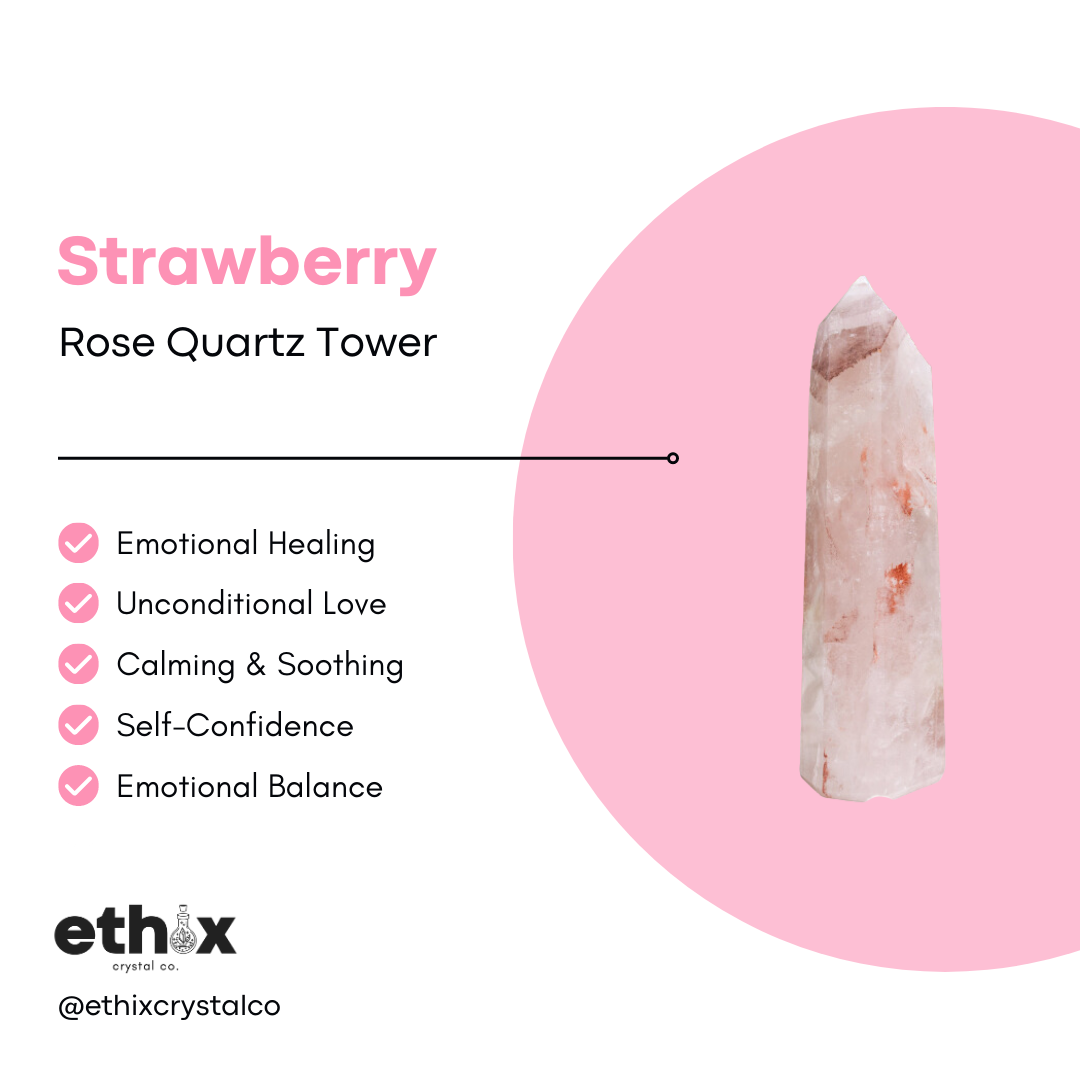 Strawberry
Rose Quartz Tower

Emotional Healing
Unconditional Love
Calming & Soothing
Self-Confidence
Emotional Balance

ethix
crystal co.

@ethixcrystalco